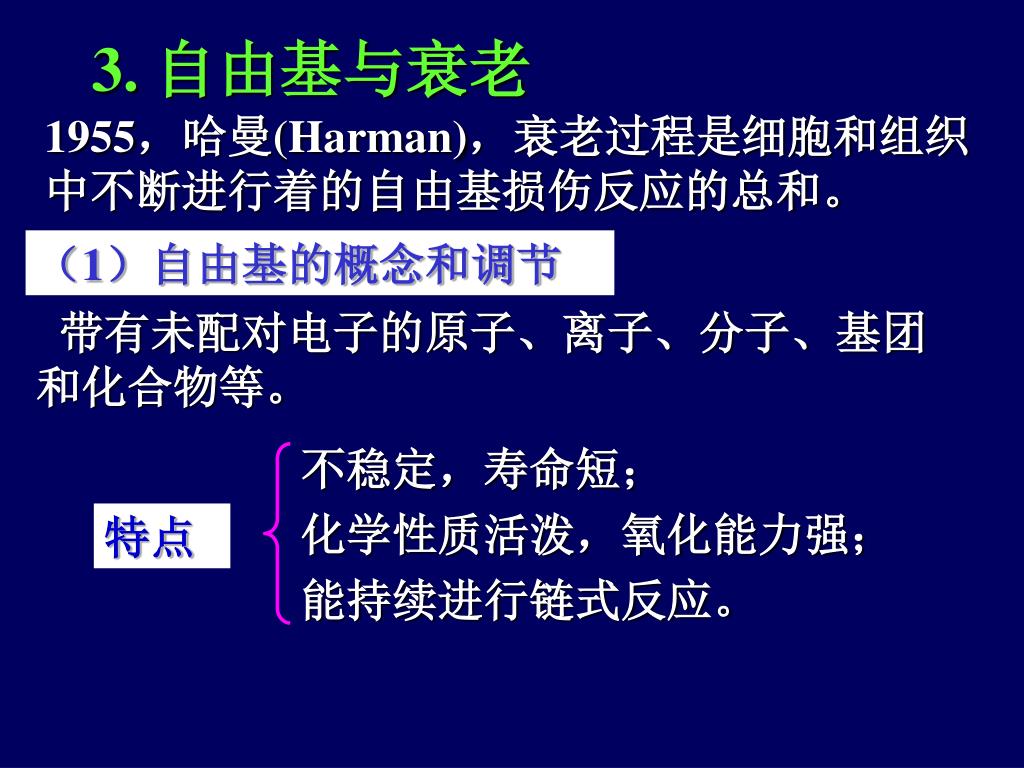 3. 自由基与衰老

1955，哈曼(Harman)，衰老过程是细胞和组织中不断进行着的自由基损伤反应的总和。

（1）自由基的概念和调节

带有未配对电子的原子、离子、分子、基团和化合物等。

特点

不稳定，寿命短；
化学性质活泼，氧化能力强；
能持续进行链式反应。